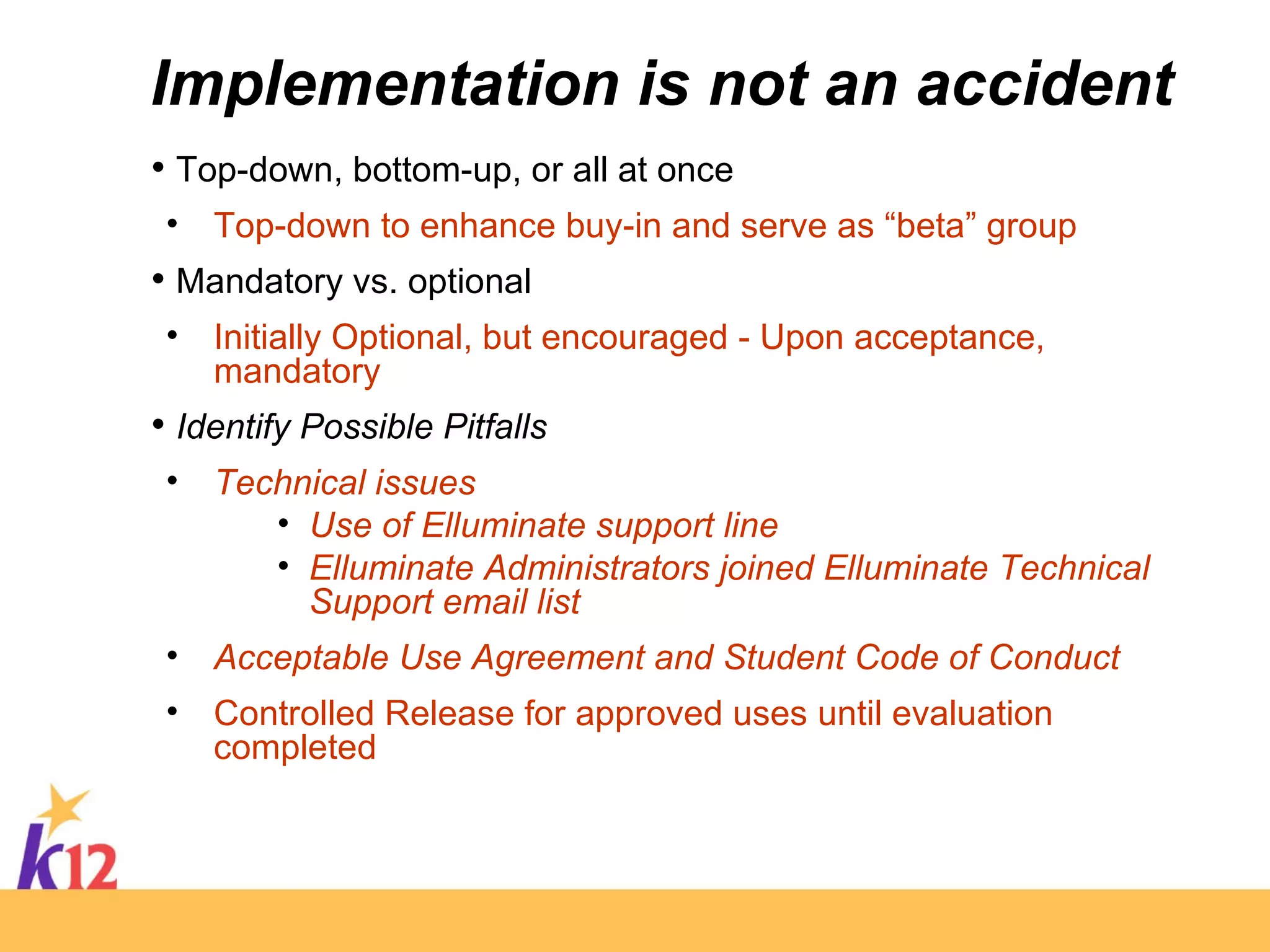 Implementation is not an accident

• Top-down, bottom-up, or all at once
  • Top-down to enhance buy-in and serve as “beta” group
• Mandatory vs. optional
  • Initially Optional, but encouraged - Upon acceptance, mandatory
• Identify Possible Pitfalls
  • Technical issues
    • Use of Elluminate support line
    • Elluminate Administrators joined Elluminate Technical Support email list
  • Acceptable Use Agreement and Student Code of Conduct
  • Controlled Release for approved uses until evaluation completed

k12